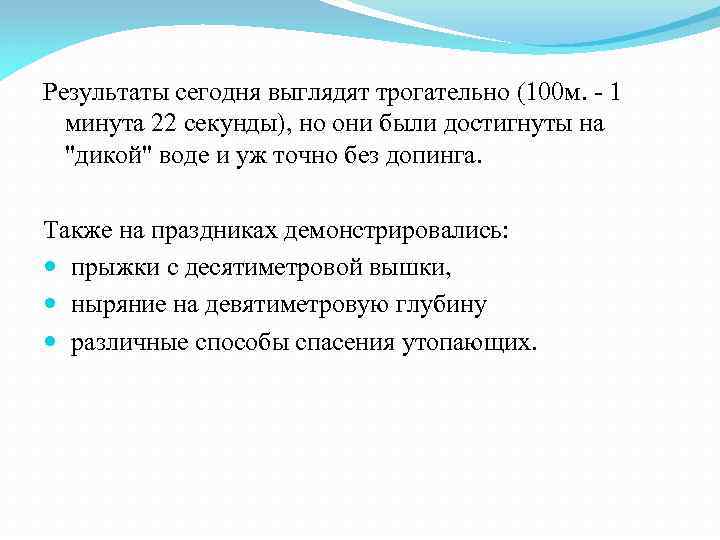 Результаты сегодня выглядят трогательно (100м. - 1 минута 22 секунды), но они были достигнуты на "дикой" воде и уж точно без допинга.

Также на праздниках демонстрировались:
- прыжки с десятиметровой вышки,
- ныряние на девятиметровую глубину
- различные способы спасения утопающих.